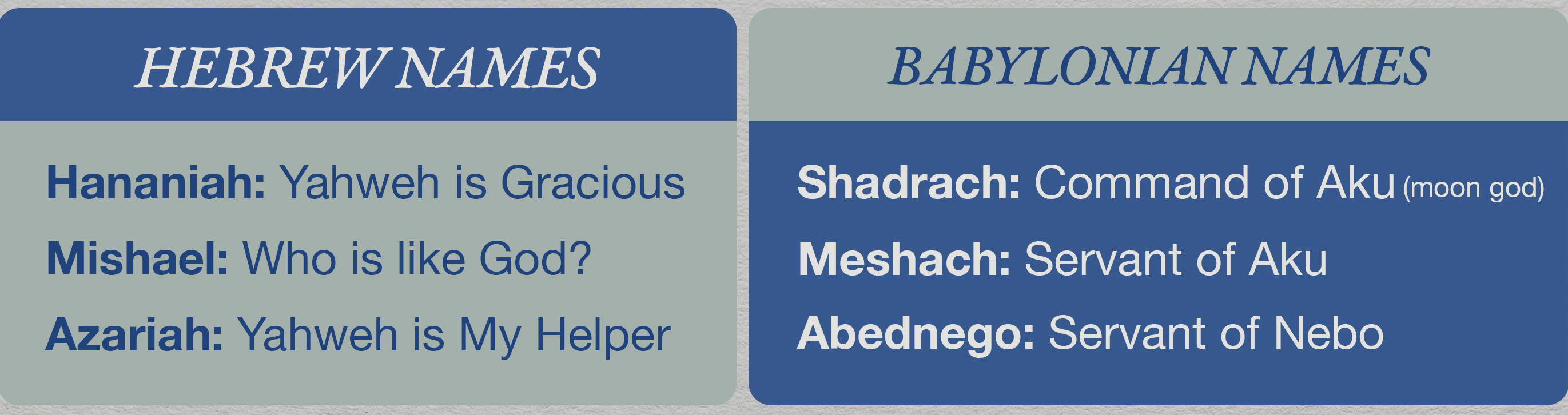 HEBREW NAMES

Hananiah: Yahweh is Gracious

Mishael: Who is like God?

Azariah: Yahweh is My Helper

BABYLONIAN NAMES

Shadrach: Command of Aku (moon god)

Meshach: Servant of Aku

Abednego: Servant of Nebo